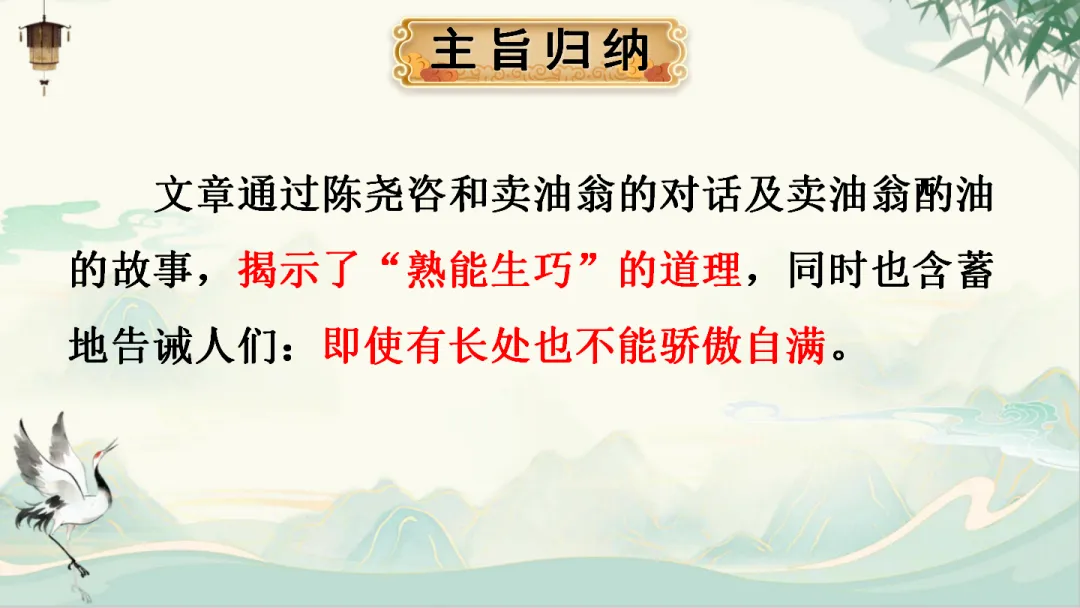 主旨归纳

文章通过陈尧咨和卖油翁的对话及卖油翁酌油的故事，揭示了“熟能生巧”的道理，同时也含蓄地告诫人们：即使有长处也不能骄傲自满。